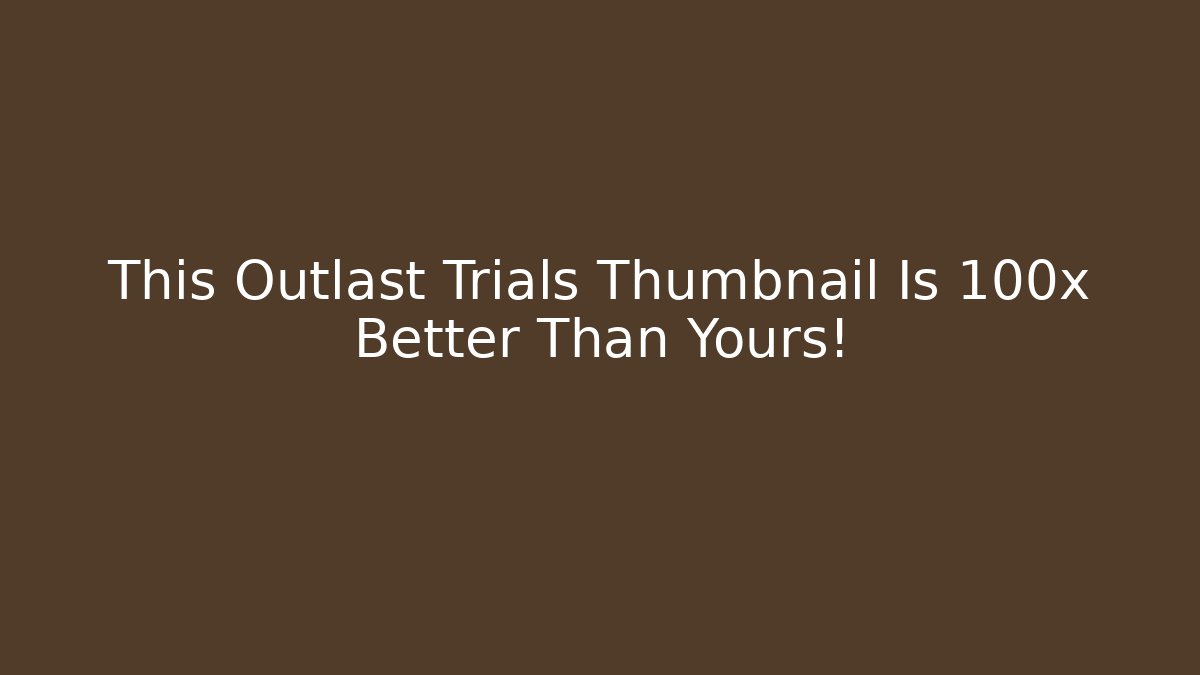 This Outlast Trials Thumbnail Is 100x Better Than Yours!